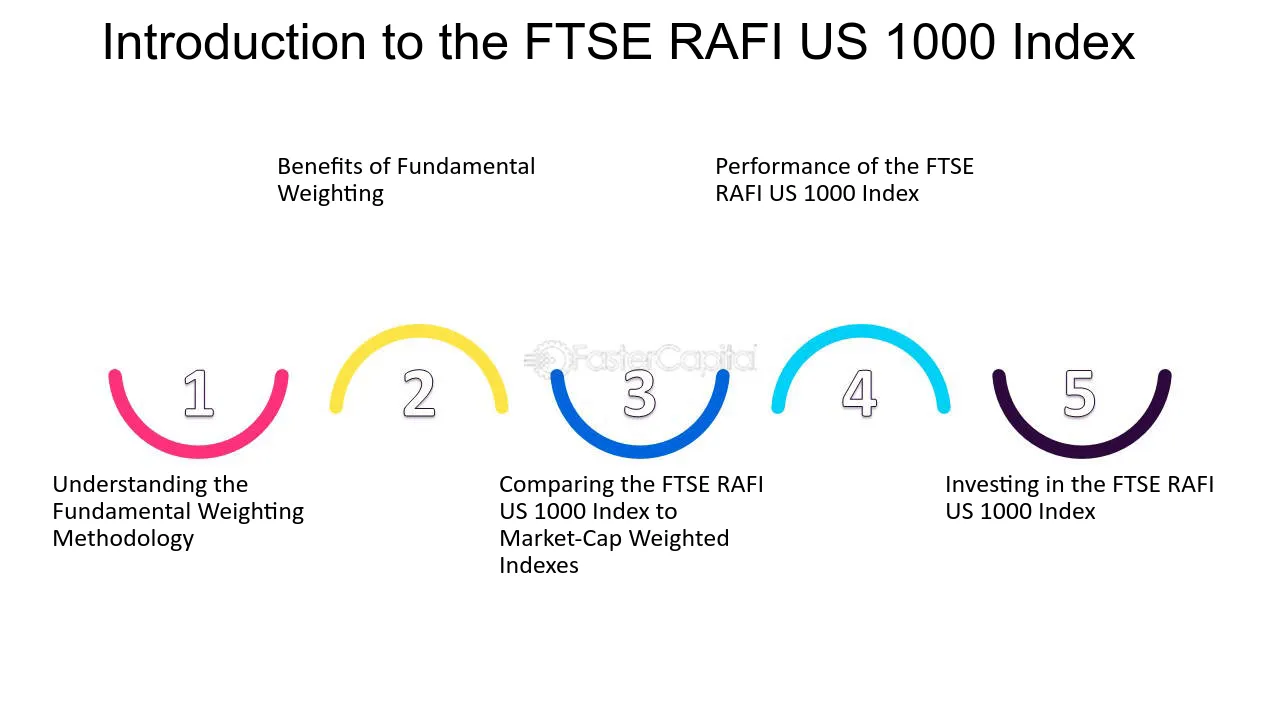 Introduction to the FTSE RAFI US 1000 Index

Benefits of Fundamental Weighting

Performance of the FTSE RAFI US 1000 Index

1

2

3

4

5

Understanding the Fundamental Weighting Methodology

Comparing the FTSE RAFI US 1000 Index to Market-Cap Weighted Indexes

Investing in the FTSE RAFI US 1000 Index

FasterCapital